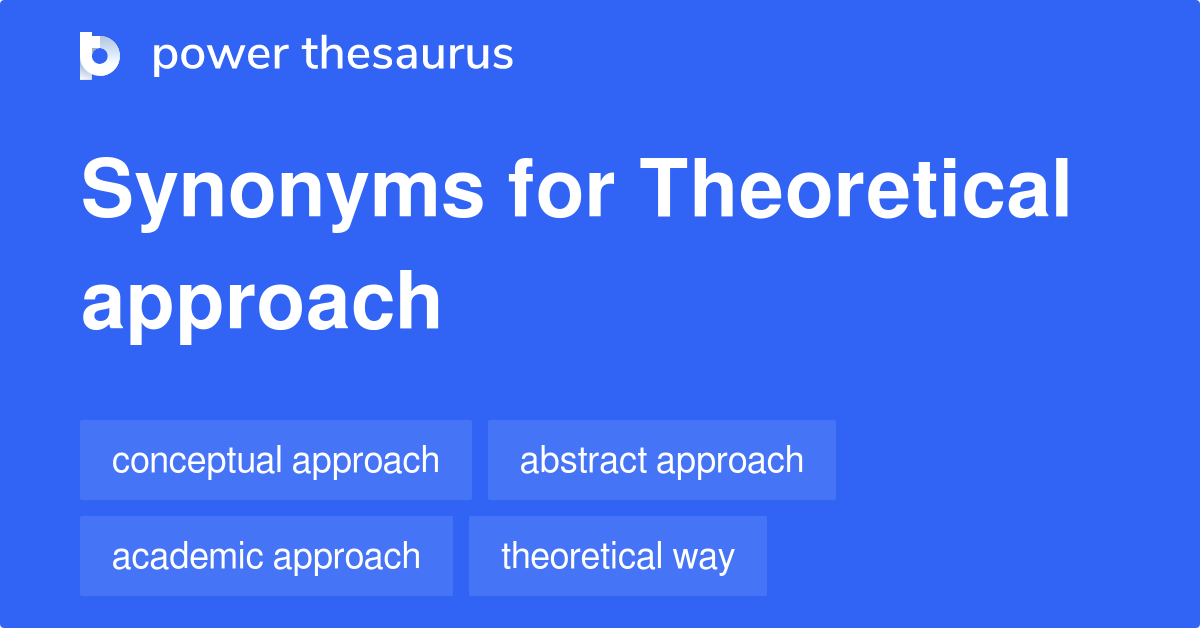 power thesaurus

Synonyms for Theoretical approach

conceptual approach
abstract approach
academic approach
theoretical way